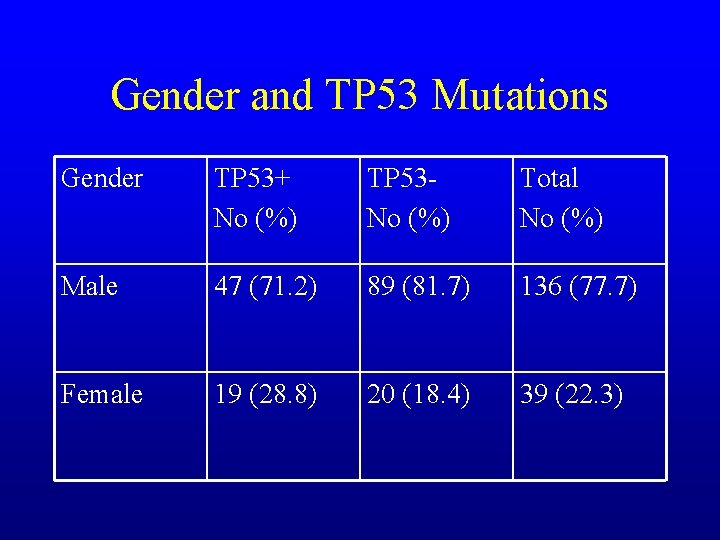 Gender and TP53 Mutations

| Gender | TP53+ No (%) | TP53- No (%) | Total No (%) |
|---|---|---|---|
| Male | 47 (71.2) | 89 (81.7) | 136 (77.7) |
| Female | 19 (28.8) | 20 (18.4) | 39 (22.3) |